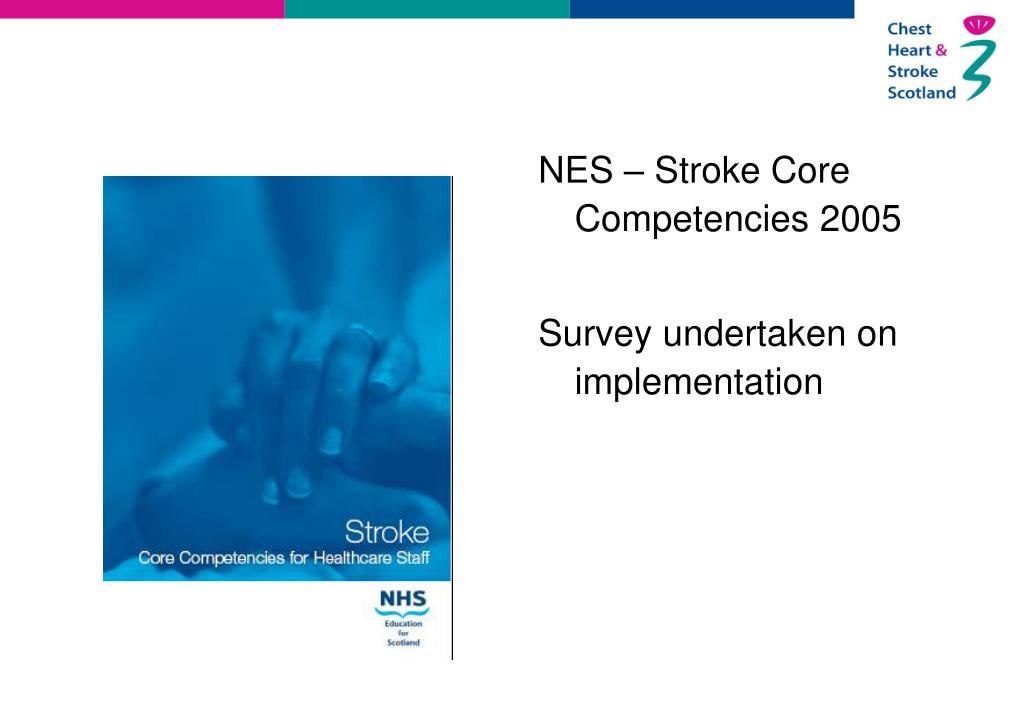 Chest
Heart &
Stroke
Scotland

Stroke
Core Competencies for Healthcare Staff

NHS
Education
for
Scotland

NES – Stroke Core Competencies 2005

Survey undertaken on implementation